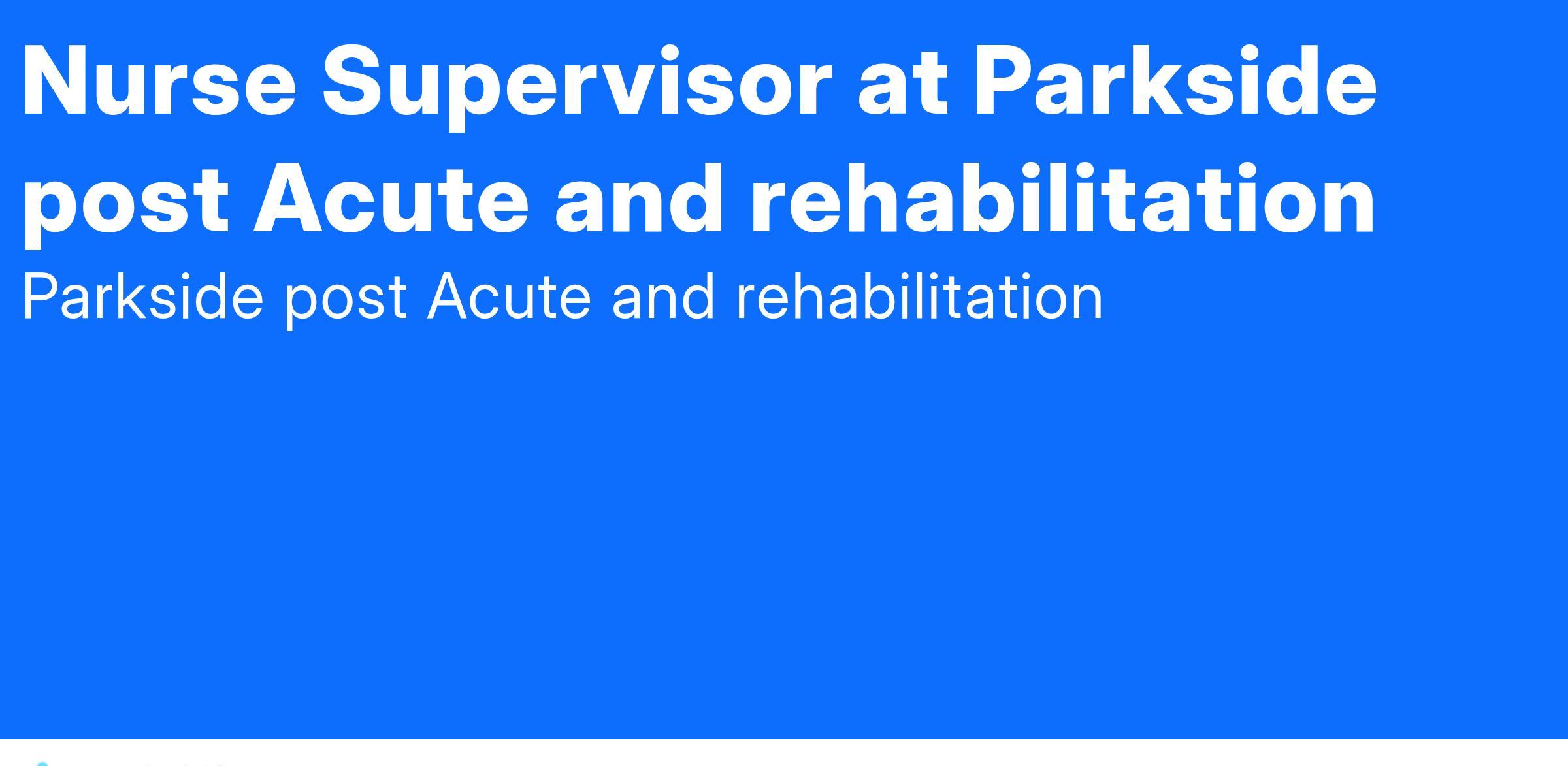 Nurse Supervisor at Parkside post Acute and rehabilitation

Parkside post Acute and rehabilitation